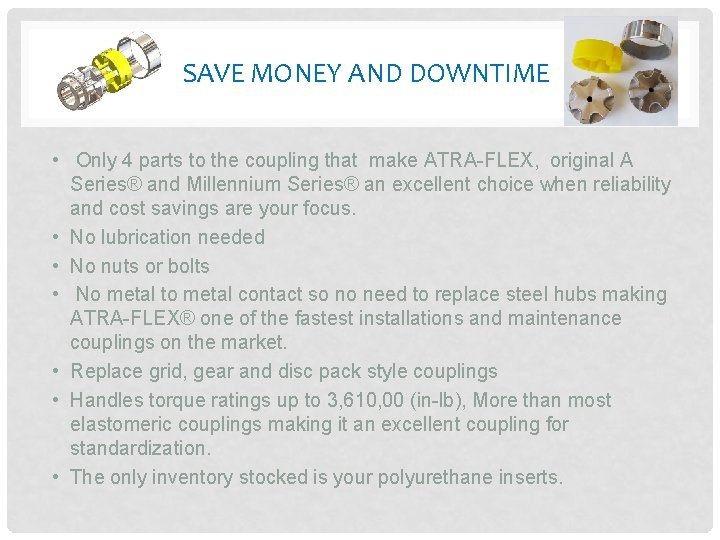 SAVE MONEY AND DOWNTIME

• Only 4 parts to the coupling that make ATRA-FLEX, original A Series® and Millennium Series® an excellent choice when reliability and cost savings are your focus.
• No lubrication needed
• No nuts or bolts
• No metal to metal contact so no need to replace steel hubs making ATRA-FLEX® one of the fastest installations and maintenance couplings on the market.
• Replace grid, gear and disc pack style couplings
• Handles torque ratings up to 3,610,00 (in-lb), More than most elastomeric couplings making it an excellent coupling for standardization.
• The only inventory stocked is your polyurethane inserts.